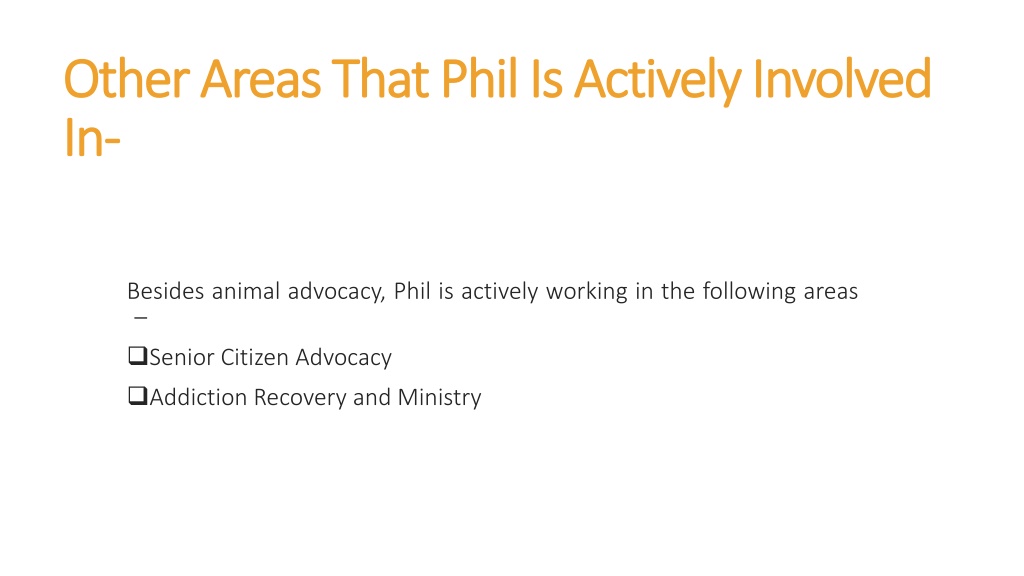 Other Areas That Phil Is Actively Involved In-

Besides animal advocacy, Phil is actively working in the following areas –

❑Senior Citizen Advocacy

❑Addiction Recovery and Ministry